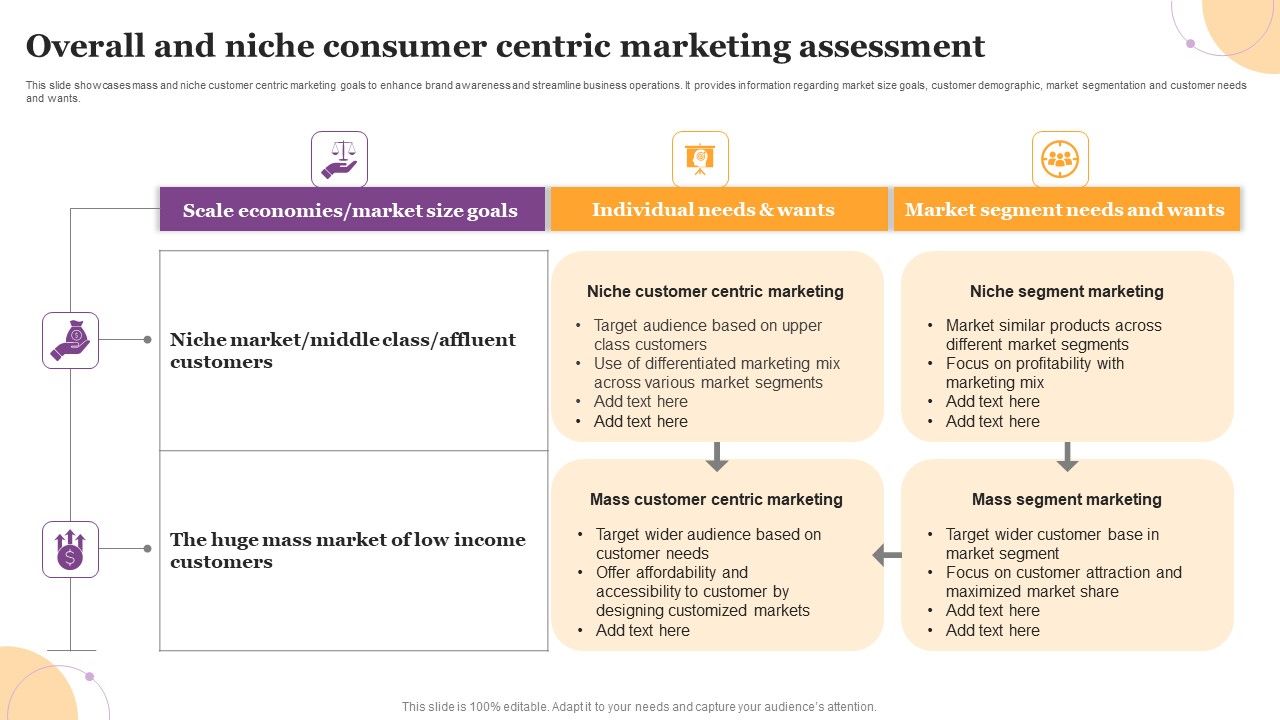 Overall and niche consumer centric marketing assessment

This slide showcases mass and niche customer centric marketing goals to enhance brand awareness and streamline business operations. It provides information regarding market size goals, customer demographic, market segmentation and customer needs and wants.

Scale economies/market size goals

Individual needs & wants

Market segment needs and wants

Niche market/middle class/affluent customers

Niche customer centric marketing
• Target audience based on upper class customers
• Use of differentiated marketing mix across various market segments
• Add text here
• Add text here

Niche segment marketing
• Market similar products across different market segments
• Focus on profitability with marketing mix
• Add text here
• Add text here

The huge mass market of low income customers

Mass customer centric marketing
• Target wider audience based on customer needs
• Offer affordability and accessibility to customer by designing customized markets
• Add text here

Mass segment marketing
• Target wider customer base in market segment
• Focus on customer attraction and maximized market share
• Add text here
• Add text here

This slide is 100% editable. Adapt it to your needs and capture your audience's attention.